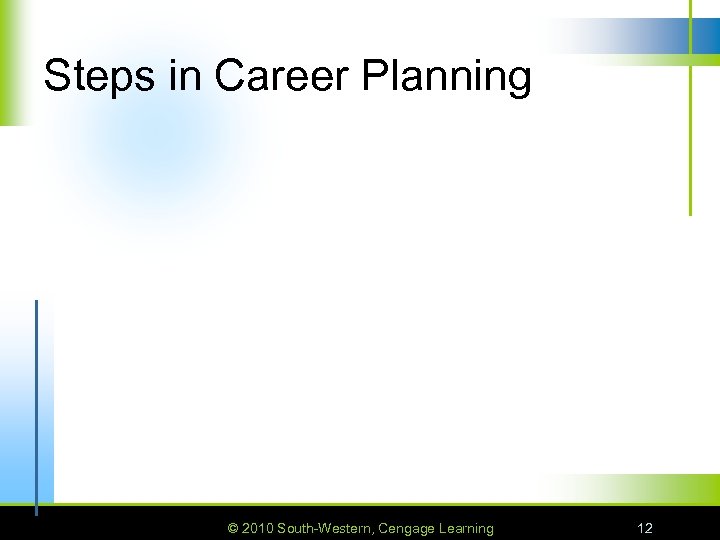 Steps in Career Planning

© 2010 South-Western, Cengage Learning

12